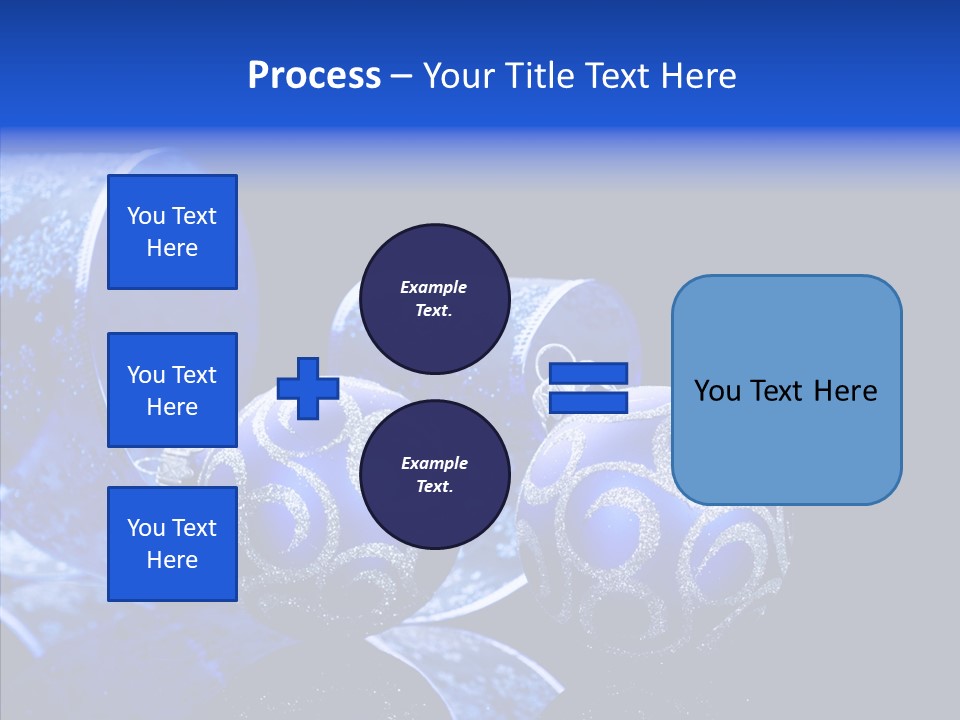 Process – Your Title Text Here

You Text Here

You Text Here

You Text Here

Example Text.

Example Text.

You Text Here